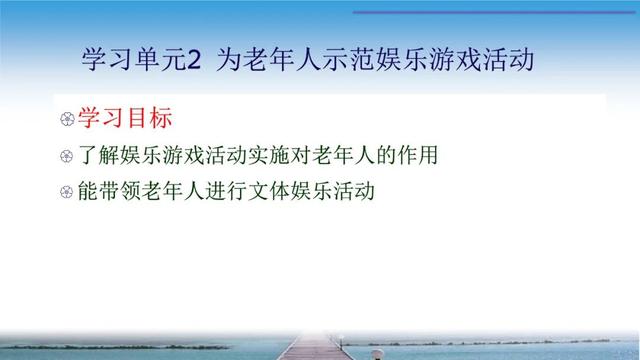 学习单元2 为老年人示范娱乐游戏活动

学习目标

了解娱乐游戏活动实施对老年人的作用

能带领老年人进行文体娱乐活动